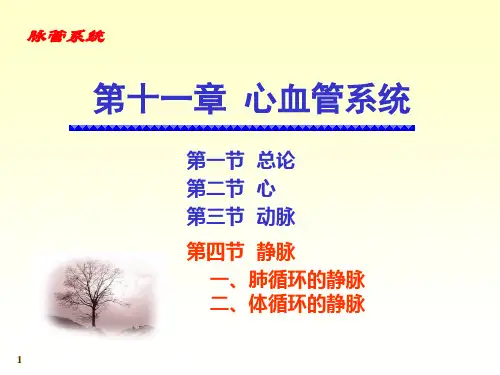 脉管系统

第十一章 心血管系统

第一节 总论
第二节 心
第三节 动脉
第四节 静脉
一、肺循环的静脉
二、体循环的静脉

1